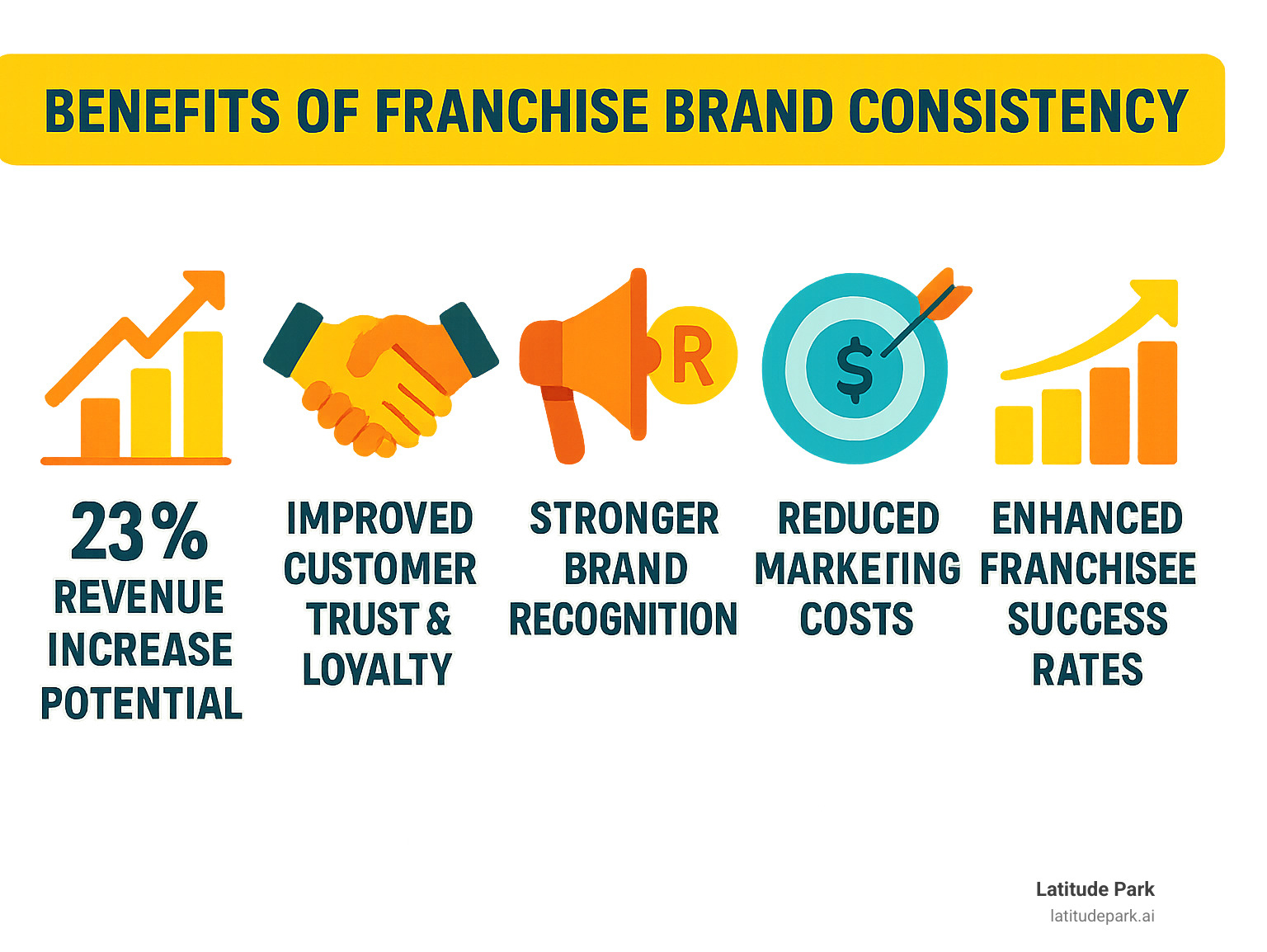 BENEFITS OF FRANCHISE BRAND CONSISTENCY

R

$

23%
REVENUE INCREASE POTENTIAL

IMPROVED CUSTOMER TRUST & LOYALTY

STRONGER BRAND RECOGNITION

REDUCED MARKETING COSTS

ENHANCED FRANCHISEE SUCCESS RATES

Latitude Park
latitudepark.ai